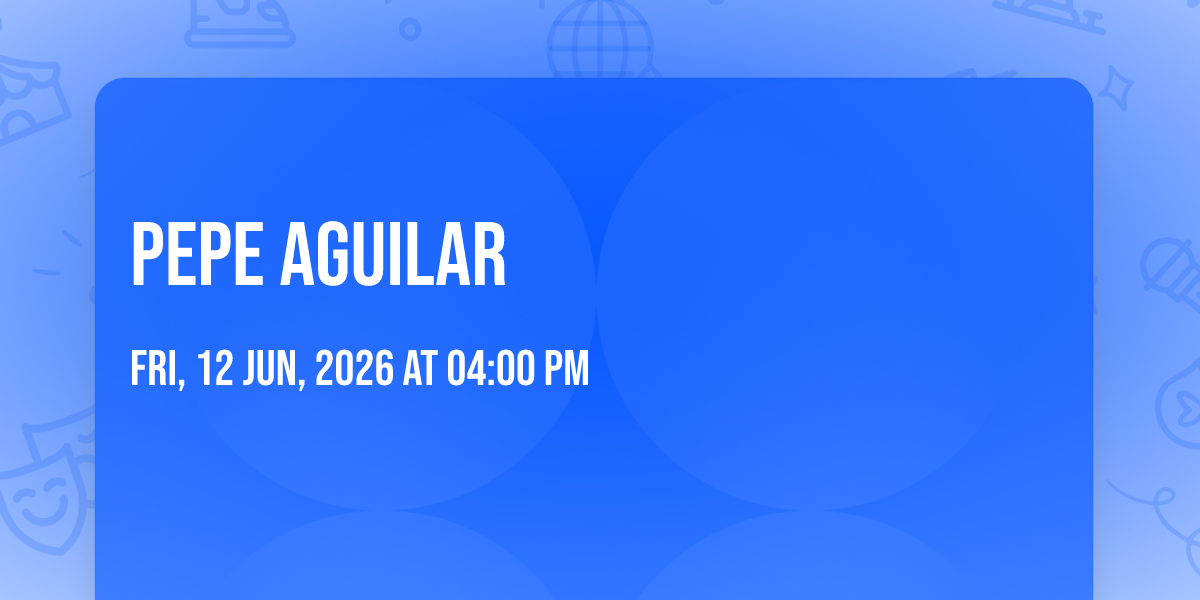 PEPE AGUILAR

FRI, 12 JUN, 2026 AT 04:00 PM